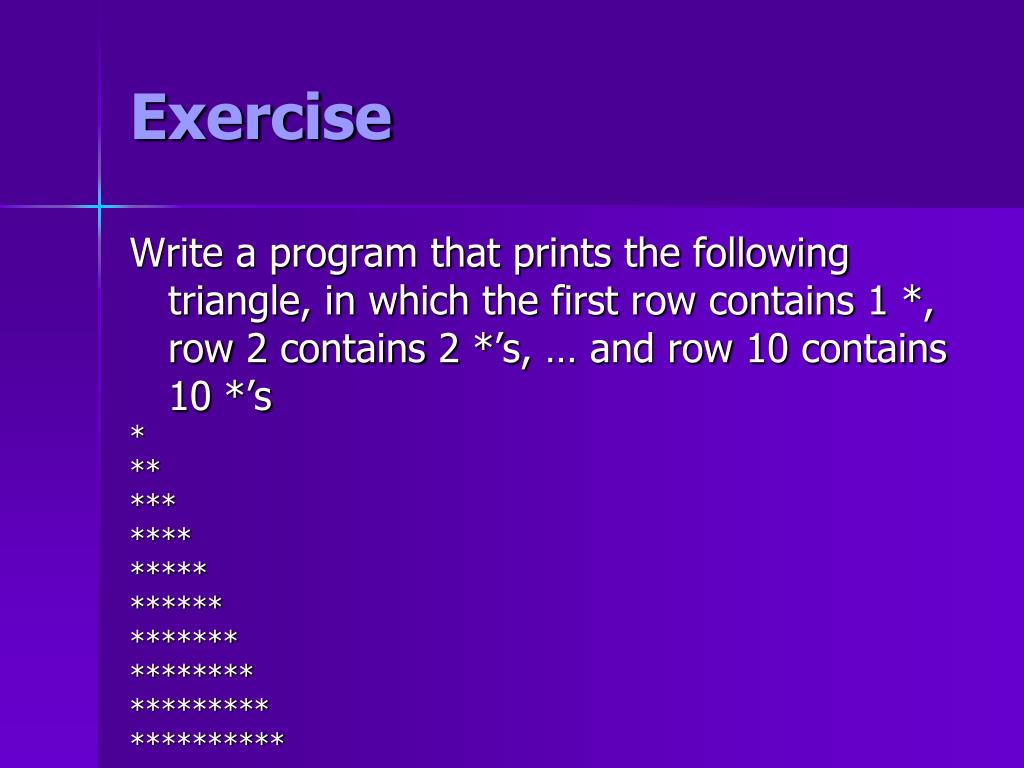 Exercise

Write a program that prints the following triangle, in which the first row contains 1 *, row 2 contains 2 *’s, … and row 10 contains 10 *’s

\*
\*\*
\*\*\*
\*\*\*\*
\*\*\*\*\*
\*\*\*\*\*\*
\*\*\*\*\*\*\*
\*\*\*\*\*\*\*\*
\*\*\*\*\*\*\*\*\*
\*\*\*\*\*\*\*\*\*\*